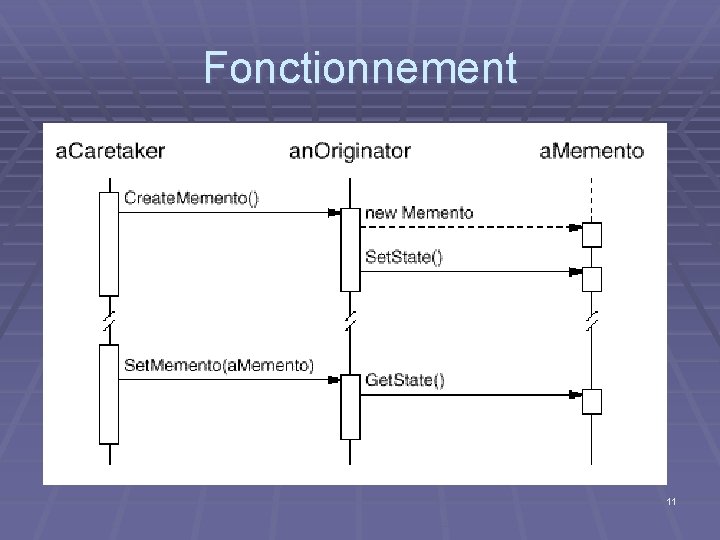 Fonctionnement

aCaretaker

anOriginator

aMemento

CreateMemento()

new Memento

SetState()

SetMemento(aMemento)

GetState()

11